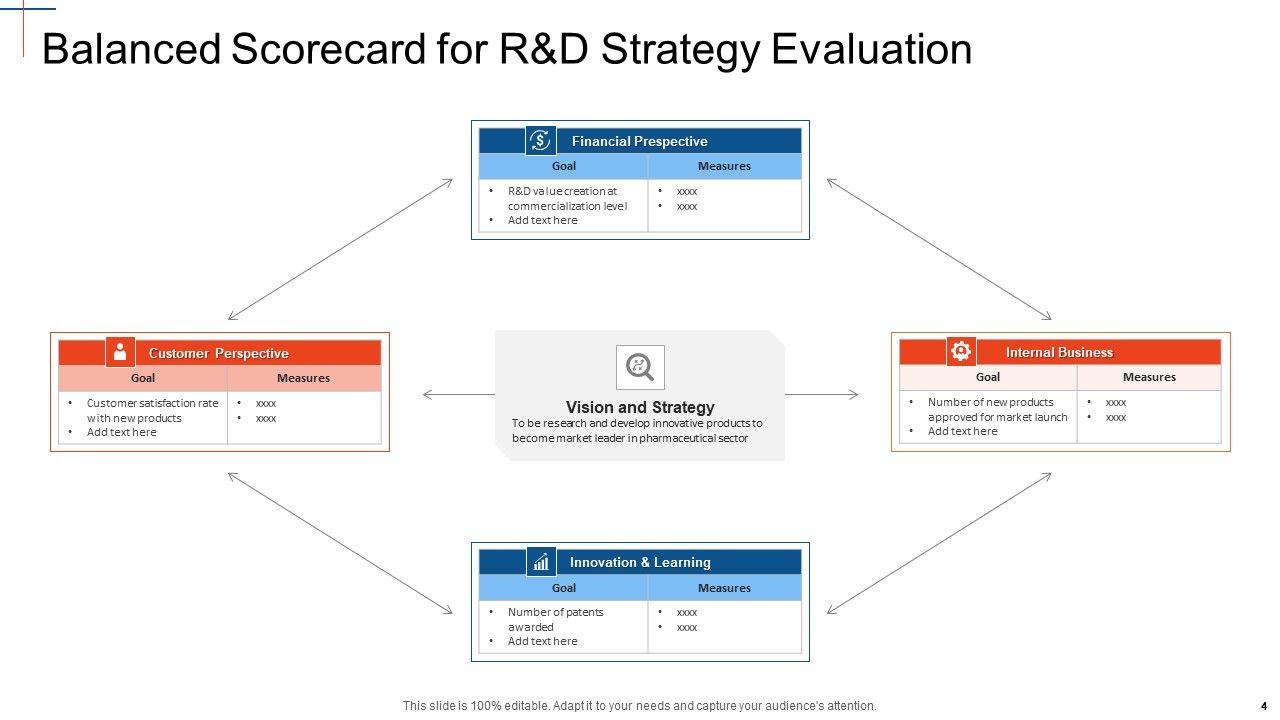 Balanced Scorecard for R&D Strategy Evaluation

Financial Prespective

| Goal | Measures |
|---|---|
| • R&D value creation at commercialization level • Add text here | • xxxx • xxxx |

Customer Perspective

| Goal | Measures |
|---|---|
| • Customer satisfaction rate with new products • Add text here | • xxxx • xxxx |

Vision and Strategy

To be research and develop innovative products to become market leader in pharmaceutical sector

Internal Business

| Goal | Measures |
|---|---|
| • Number of new products approved for market launch • Add text here | • xxxx • xxxx |

Innovation & Learning

| Goal | Measures |
|---|---|
| • Number of patents awarded • Add text here | • xxxx • xxxx |

This slide is 100% editable. Adapt it to your needs and capture your audience's attention.

4